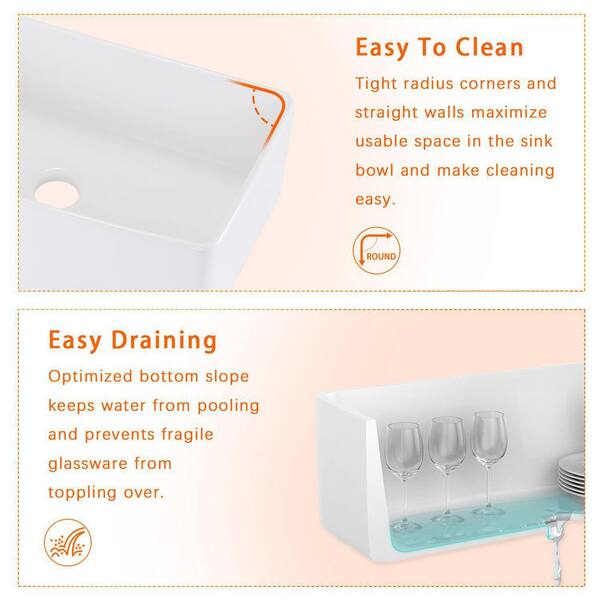 Easy To Clean

Tight radius corners and straight walls maximize usable space in the sink bowl and make cleaning easy.

ROUND

Easy Draining

Optimized bottom slope keeps water from pooling and prevents fragile glassware from toppling over.